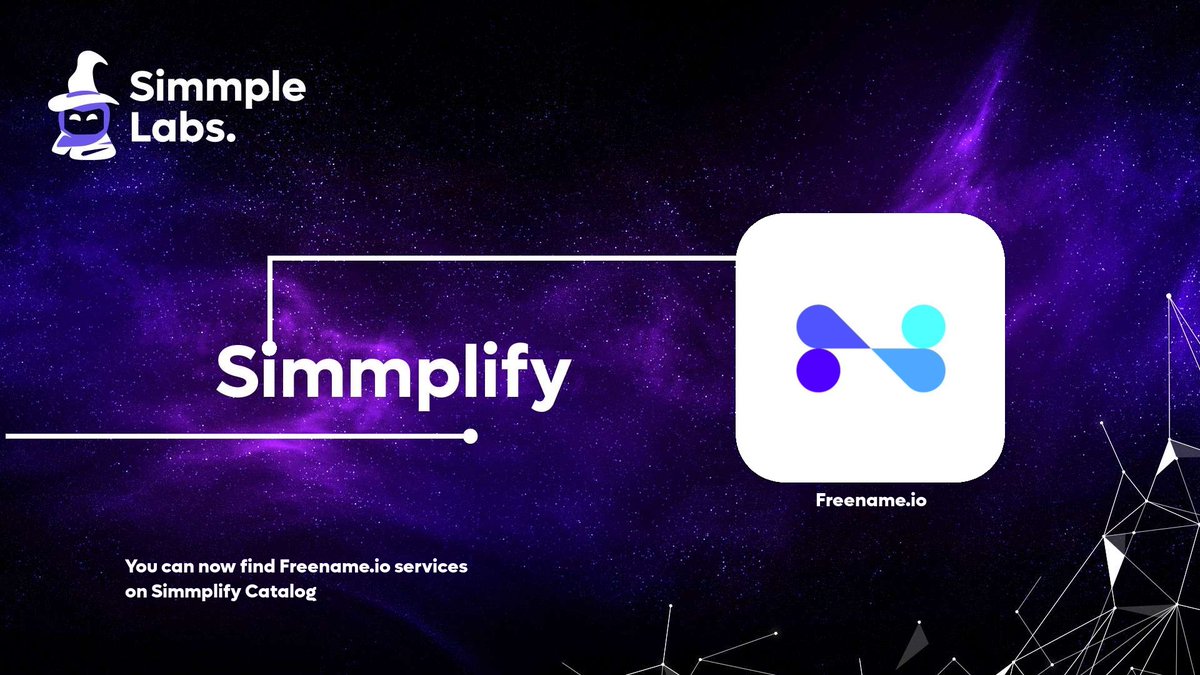 Simmple Labs.

Simmplify

Freename.io

You can now find Freename.io services on Simmplify Catalog